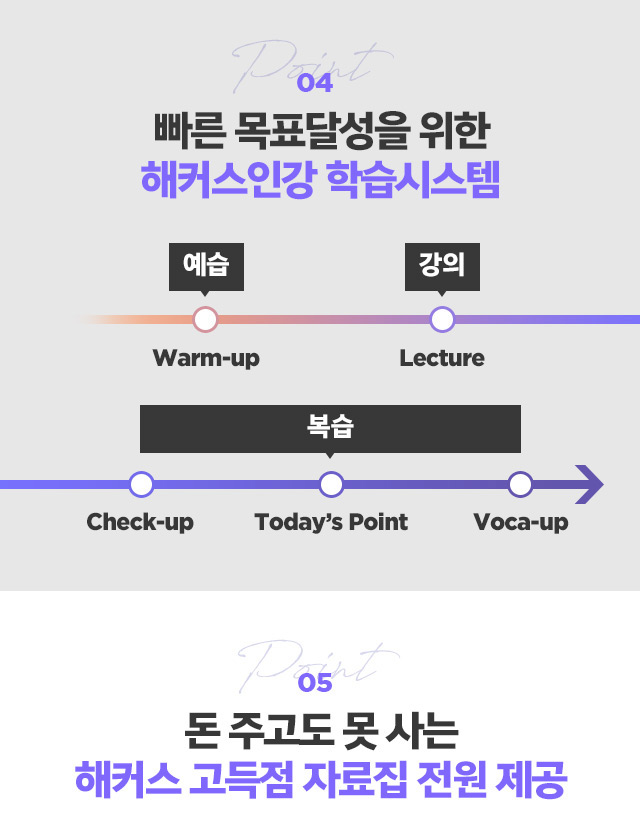 Point
04
빠른 목표달성을 위한
해커스인강 학습시스템

예습
Warm-up

강의
Lecture

복습
Check-up
Today's Point
Voca-up

Point
05
돈 주고도 못 사는
해커스 고득점 자료집 전원 제공